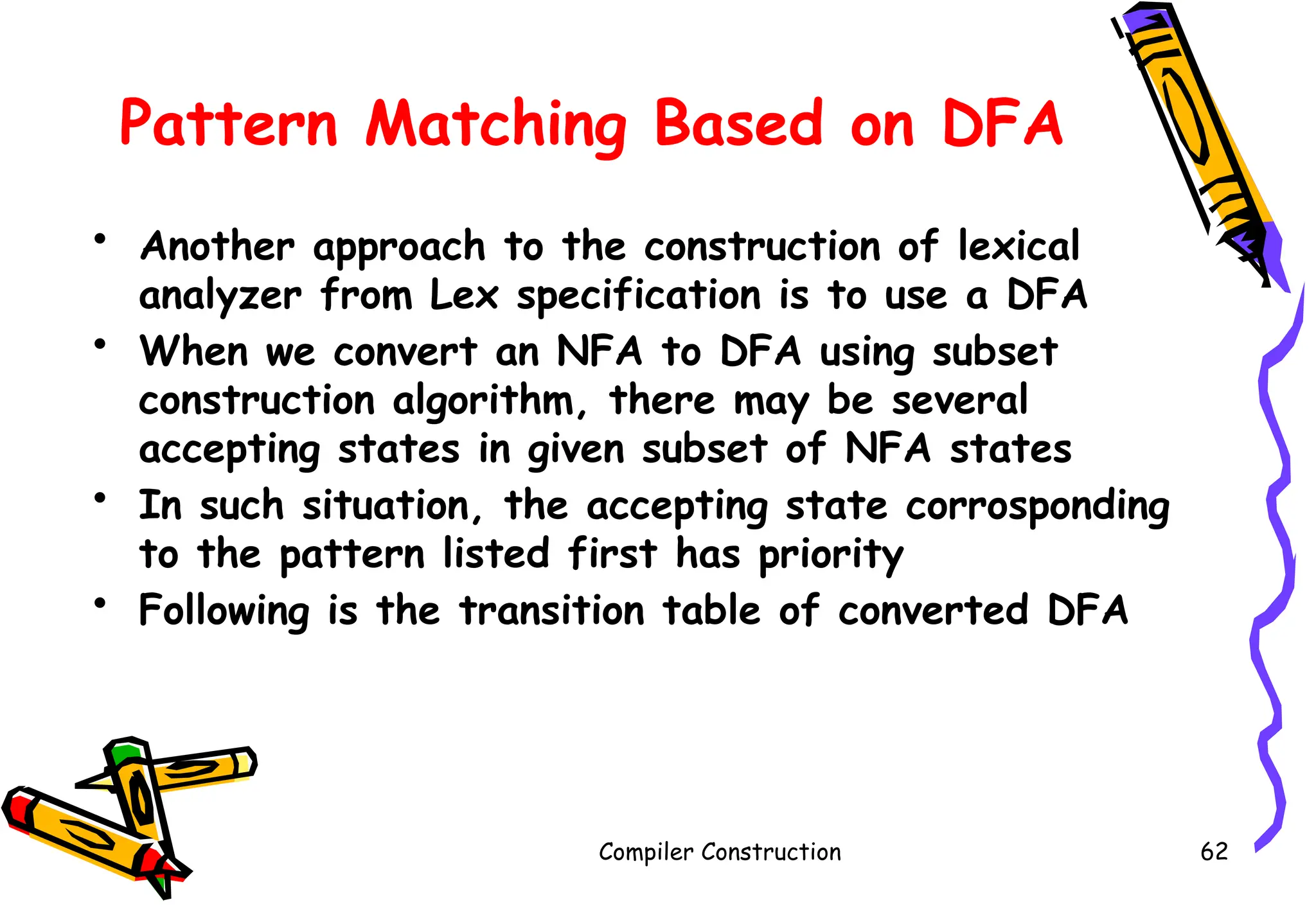 Pattern Matching Based on DFA

• Another approach to the construction of lexical analyzer from Lex specification is to use a DFA

• When we convert an NFA to DFA using subset construction algorithm, there may be several accepting states in given subset of NFA states

• In such situation, the accepting state corrosponding to the pattern listed first has priority

• Following is the transition table of converted DFA

Compiler Construction

62